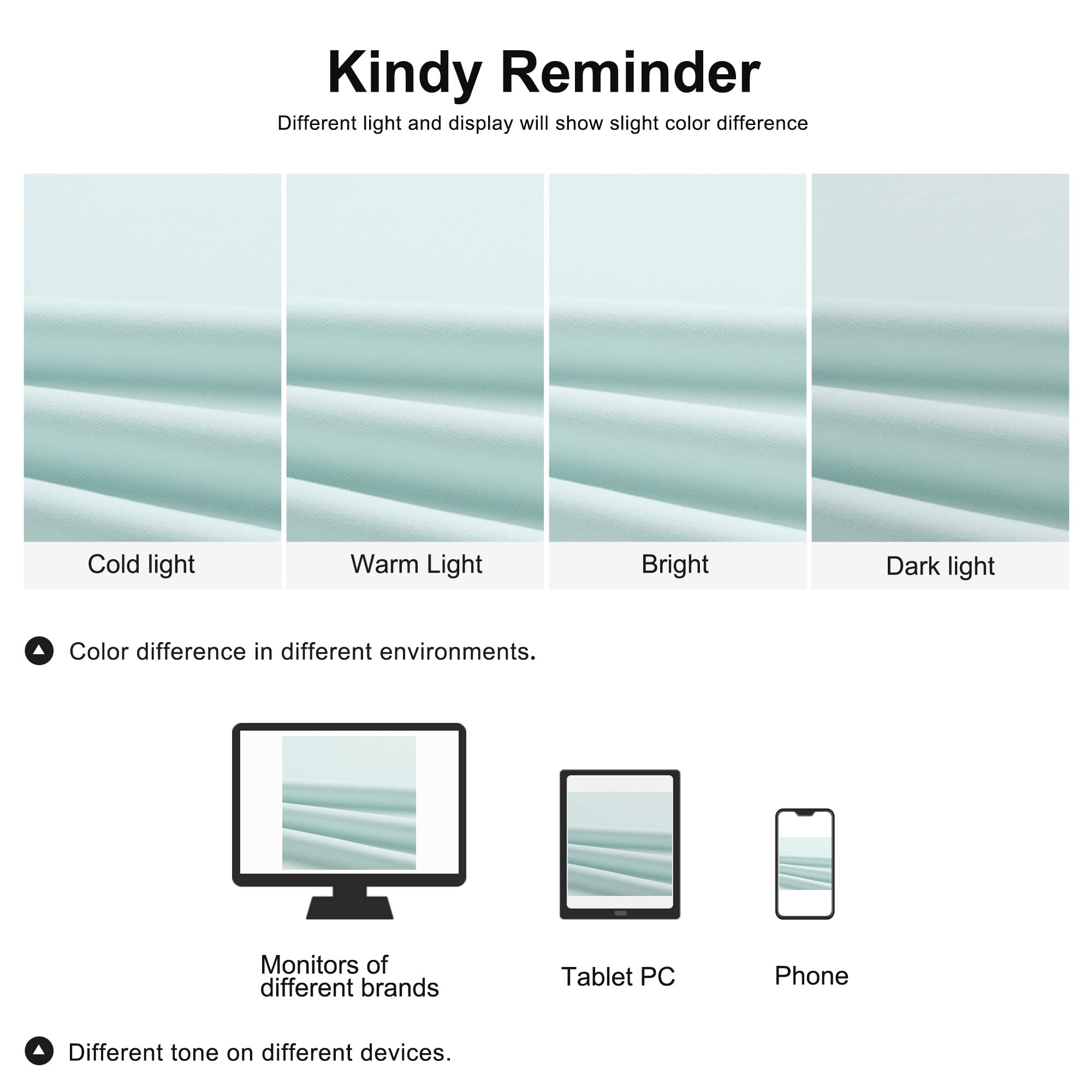 Kindy Reminder

Different light and display will show slight color difference

Cold light

Warm Light

Bright

Dark light

Color difference in different environments.

Monitors of different brands

Tablet PC

Phone

Different tone on different devices.